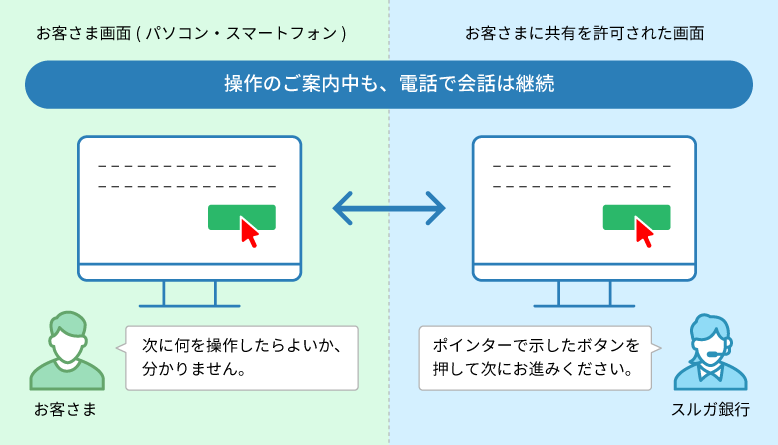 お客さま画面 ( パソコン・スマートフォン )

お客さまに共有を許可された画面

操作のご案内中も、電話で会話は継続

次に何を操作したらよいか、分かりません。

お客さま

ポインターで示したボタンを押して次にお進みください。

スルガ銀行